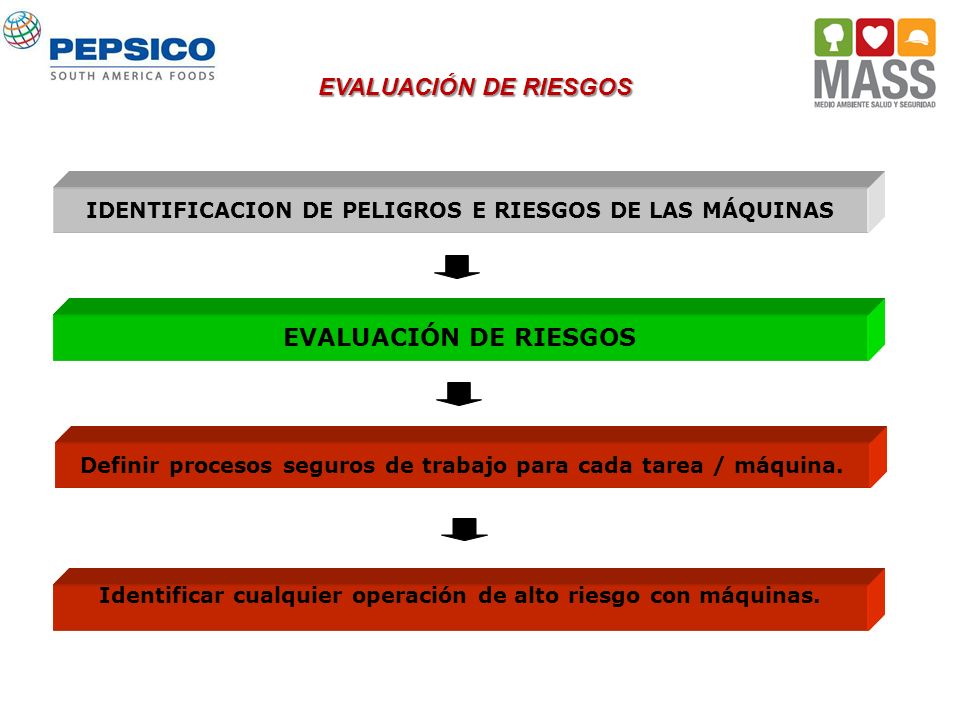 PEPSICO
SOUTH AMERICA FOODS

EVALUACIÓN DE RIESGOS

MASS
MEDIO AMBIENTE SALUD Y SEGURIDAD

IDENTIFICACION DE PELIGROS E RIESGOS DE LAS MÁQUINAS

EVALUACIÓN DE RIESGOS

Definir procesos seguros de trabajo para cada tarea / máquina.

Identificar cualquier operación de alto riesgo con máquinas.